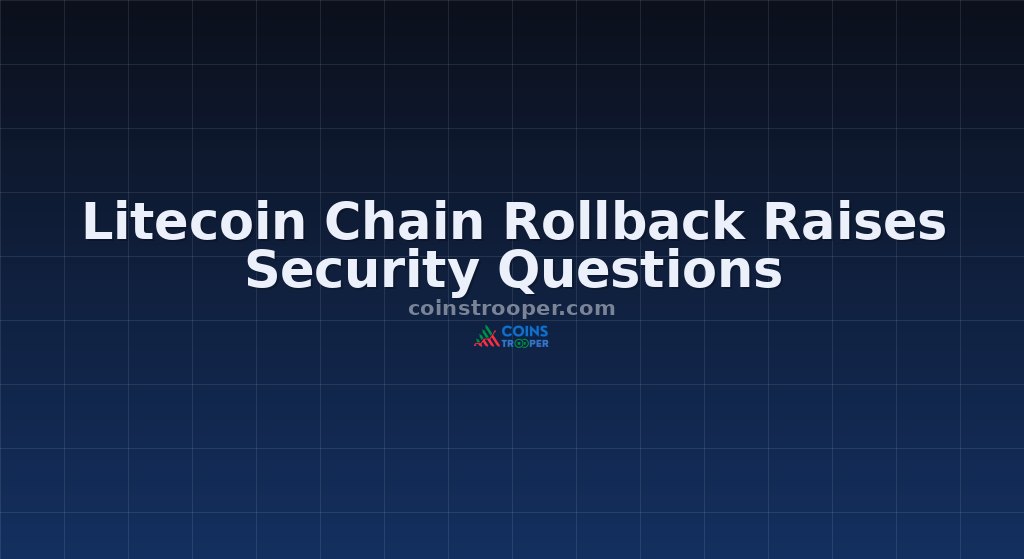 Litecoin Chain Rollback Raises Security Questions

coinstrooper.com

COINS TROOPER